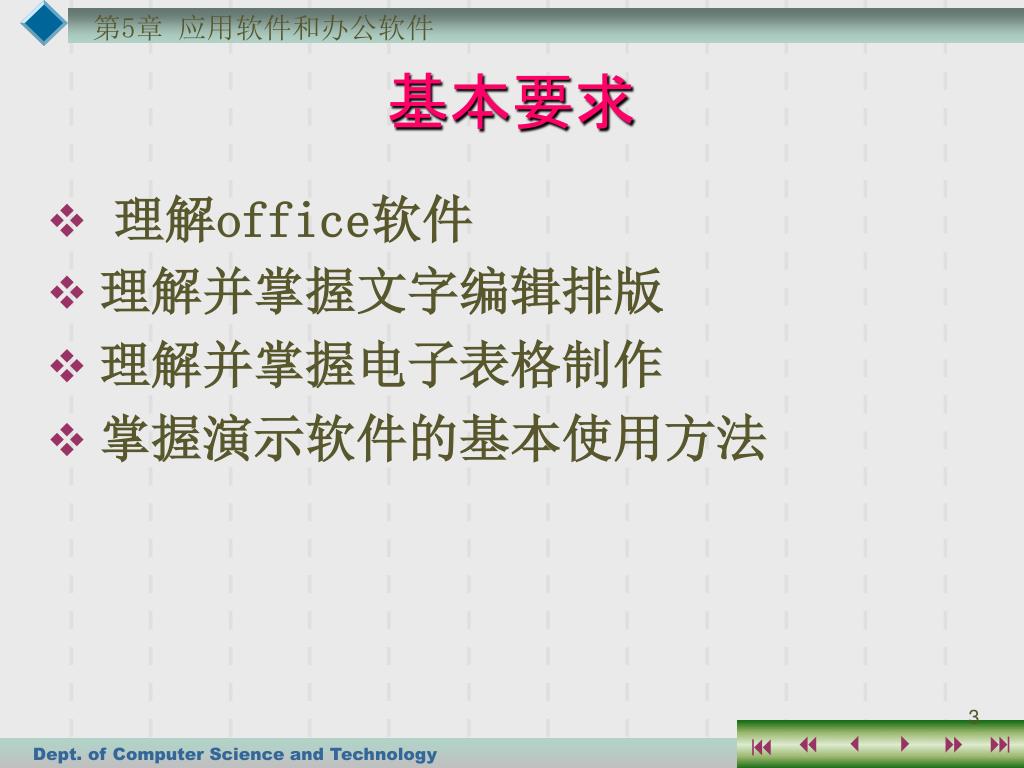 第5章 应用软件和办公软件

基本要求

❖ 理解office软件
❖ 理解并掌握文字编辑排版
❖ 理解并掌握电子表格制作
❖ 掌握演示软件的基本使用方法

3

Dept. of Computer Science and Technology